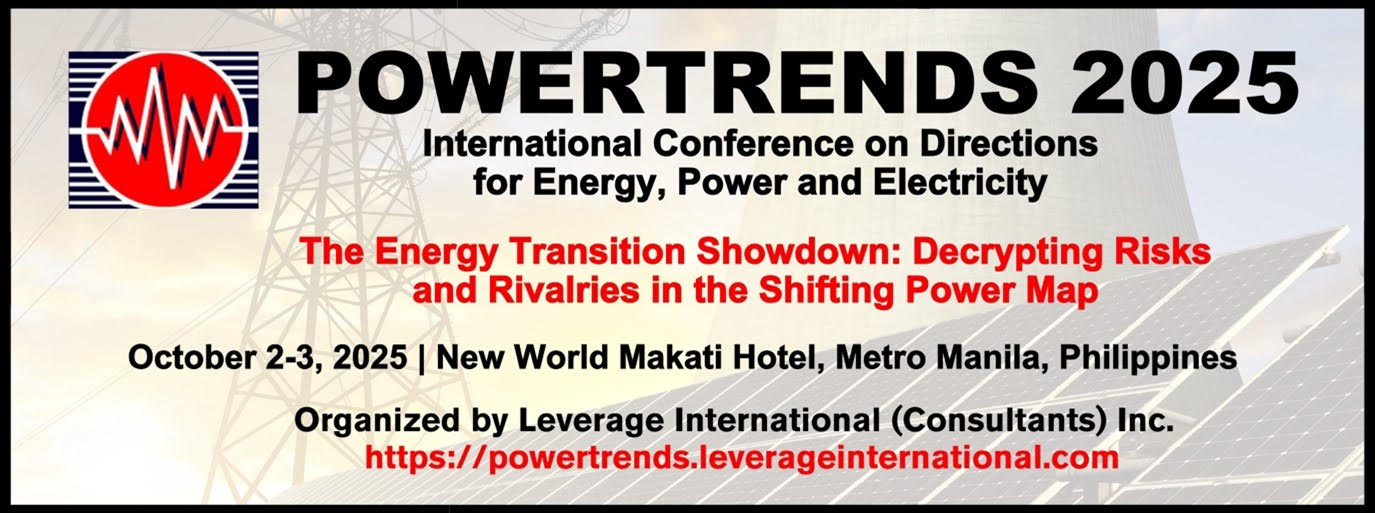 POWERTRENDS 2025

International Conference on Directions for Energy, Power and Electricity

The Energy Transition Showdown: Decrypting Risks and Rivalries in the Shifting Power Map

October 2-3, 2025 | New World Makati Hotel, Metro Manila, Philippines

Organized by Leverage International (Consultants) Inc.
https://powertrends.leverageinternational.com